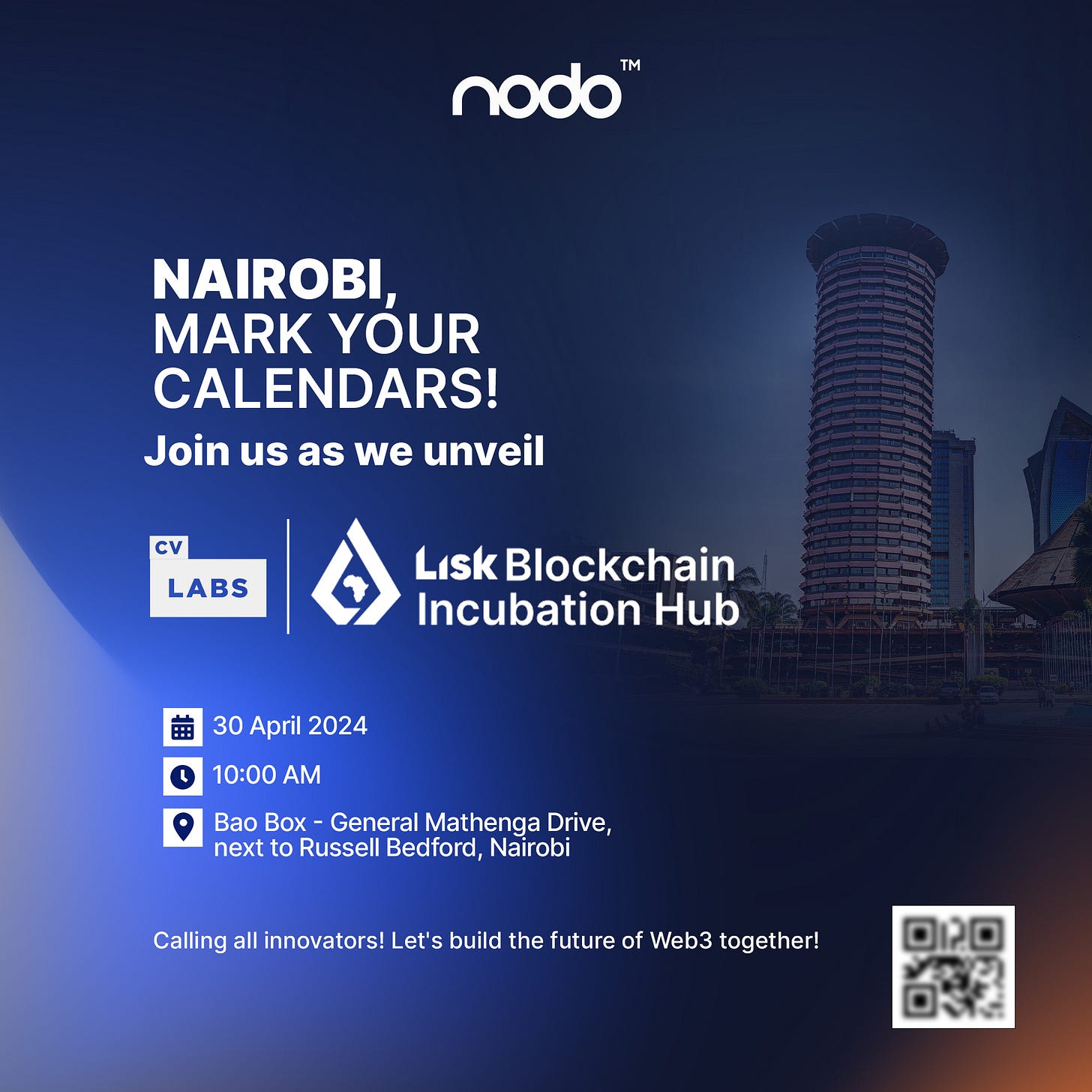 nodo™

NAIROBI,
MARK YOUR
CALENDARS!
Join us as we unveil

CV LABS

Lisk Blockchain
Incubation Hub

30 April 2024

10:00 AM

Bao Box - General Mathenga Drive,
next to Russell Bedford, Nairobi

Calling all innovators! Let's build the future of Web3 together!